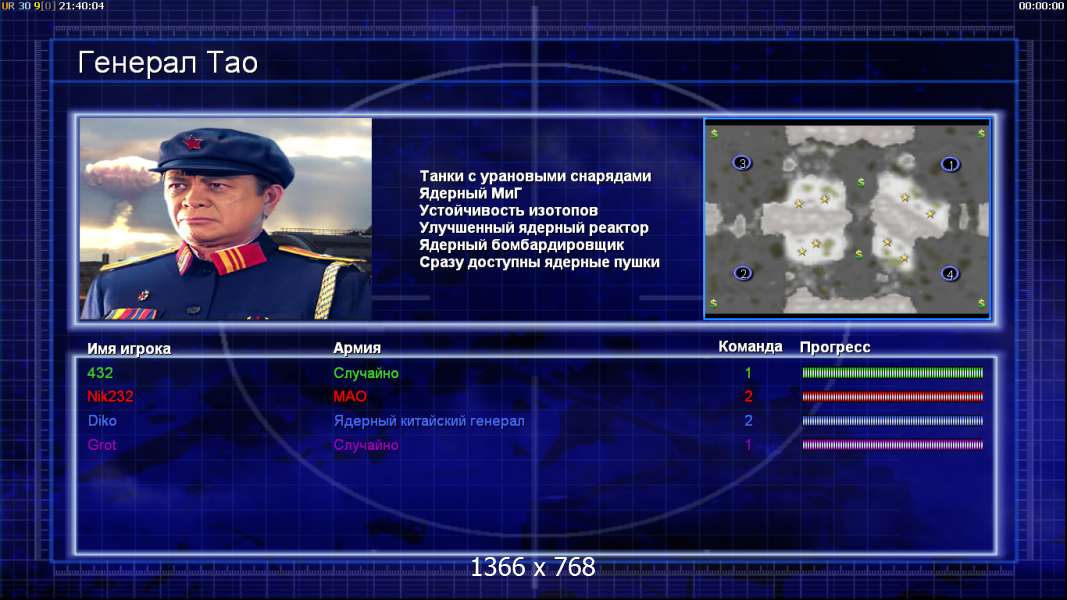 UR 30 9[0] 21:40:04

00:00:00

Генерал Тао

Танки с урановыми снарядами
Ядерный МиГ
Устойчивость изотопов
Улучшенный ядерный реактор
Ядерный бомбардировщик
Сразу доступны ядерные пушки

3 1 2 4

| Имя игрока | Армия | Команда | Прогресс |
|---|---|---|---|
| 432 | Случайно | 1 | |
| Nik232 | МАО | 2 | |
| Diko | Ядерный китайский генерал | 2 | |
| Grot | Случайно | 1 | |

1366 x 768